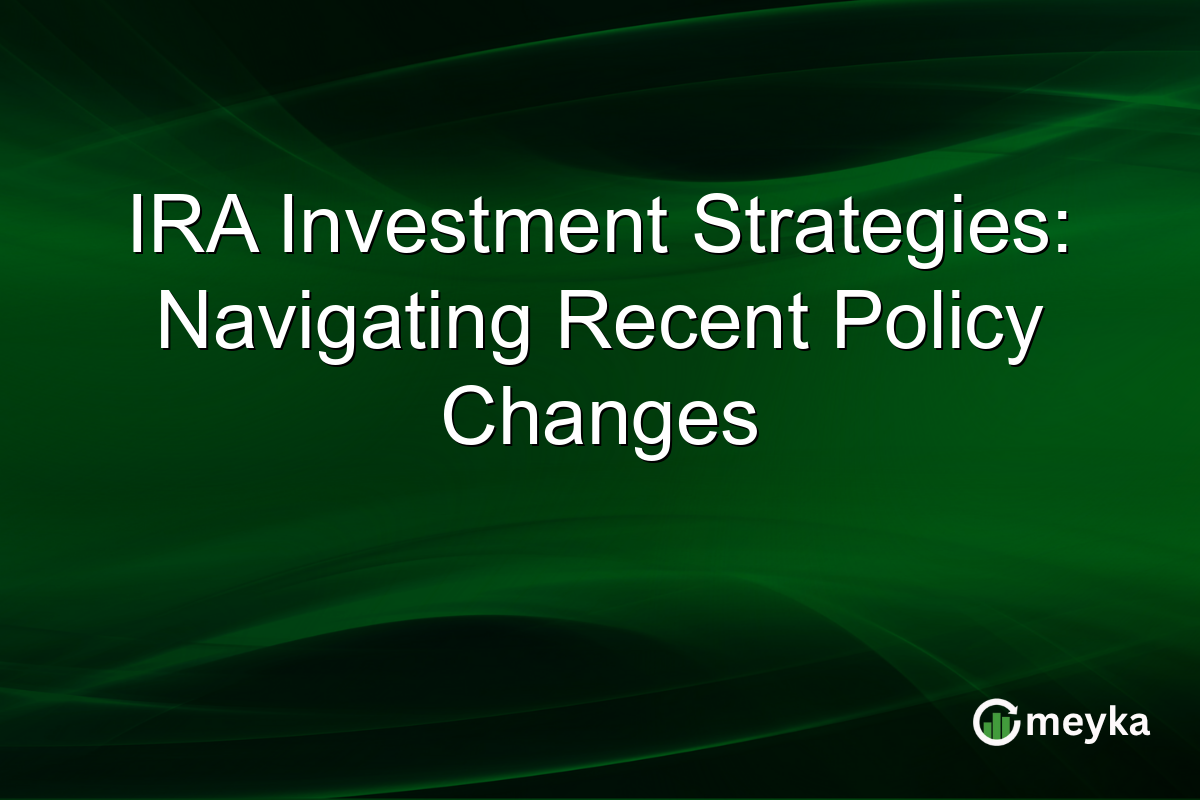 IRA Investment Strategies: Navigating Recent Policy Changes

meyka